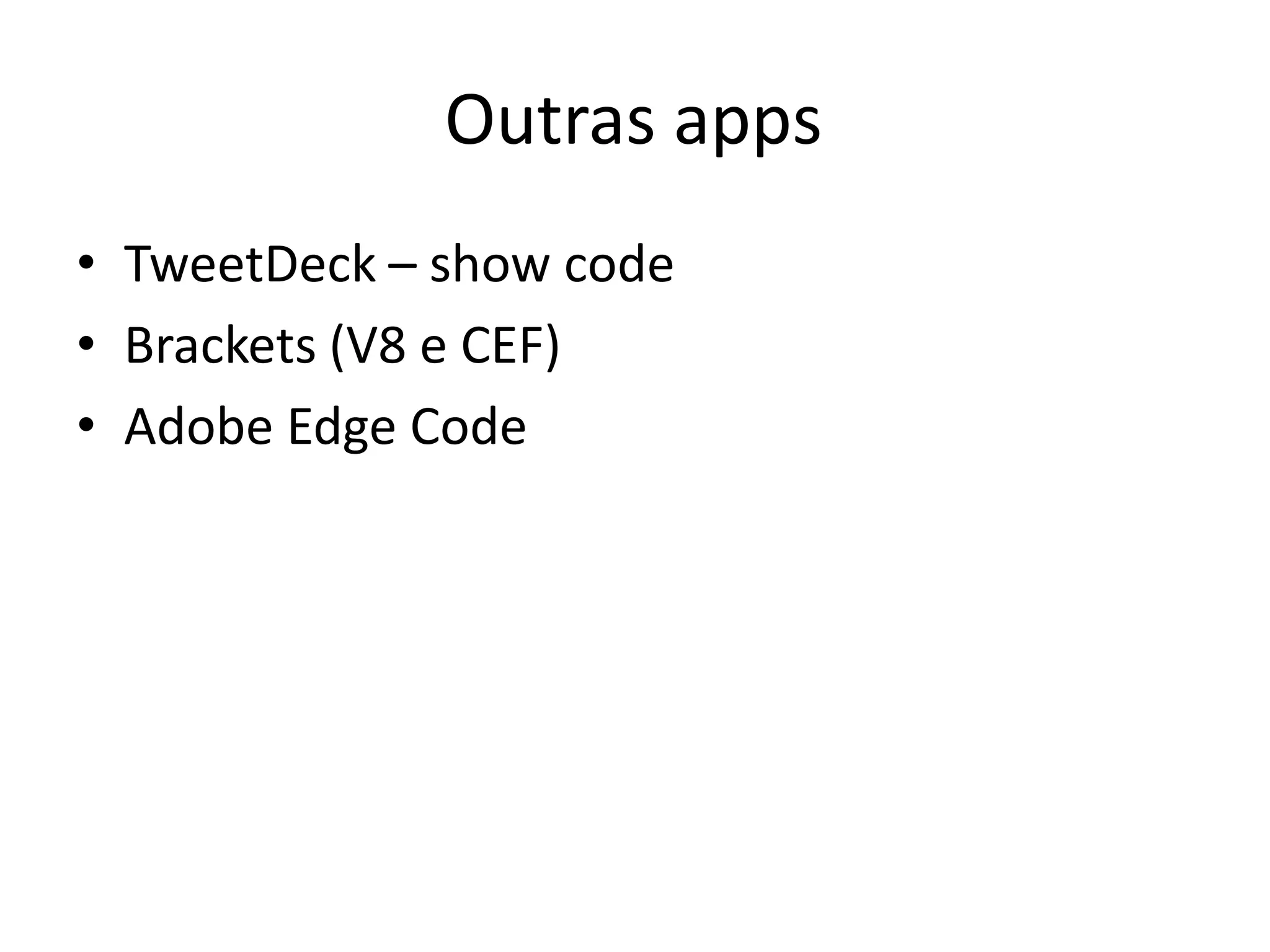 Outras apps

• TweetDeck – show code
• Brackets (V8 e CEF)
• Adobe Edge Code